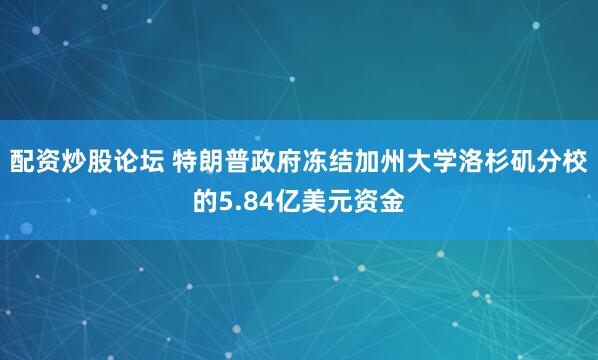 配资炒股论坛 特朗普政府冻结加州大学洛杉矶分校的5.84亿美元资金